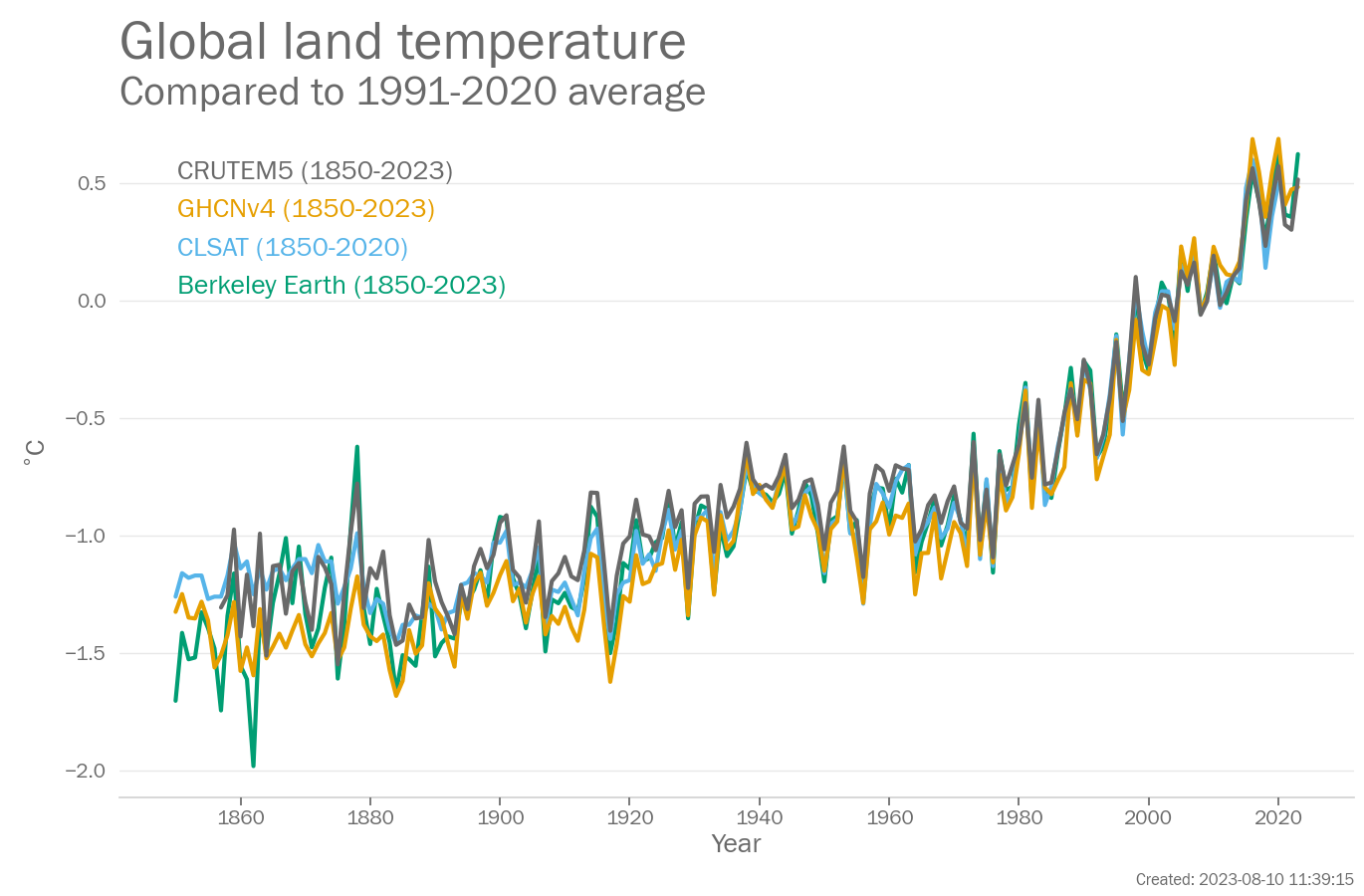 Global land temperature
Compared to 1991-2020 average

CRUTEM5 (1850-2023)
GHCNv4 (1850-2023)
CLSAT (1850-2020)
Berkeley Earth (1850-2023)

°C

0.5
0.0
−0.5
−1.0
−1.5
−2.0

1860
1880
1900
1920
1940
1960
1980
2000
2020

Year

Created: 2023-08-10 11:39:15